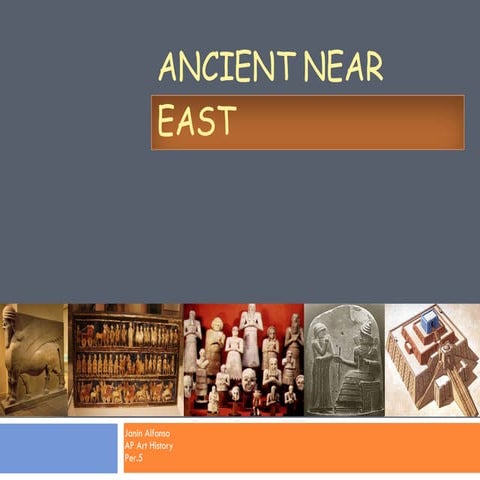 ANCIENT NEAR
EAST

Janin Alfonso
AP Art History
Per.5